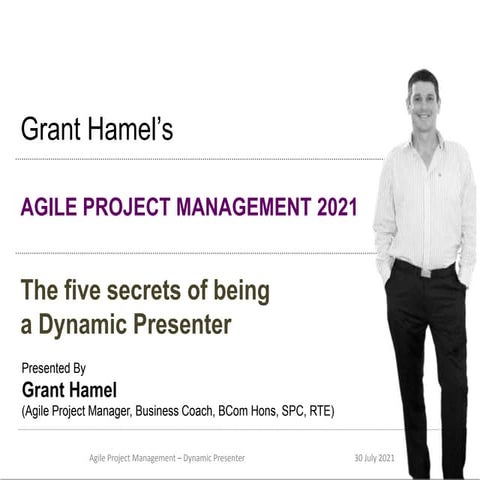 Grant Hamel's

AGILE PROJECT MANAGEMENT 2021

The five secrets of being a Dynamic Presenter

Presented By
Grant Hamel
(Agile Project Manager, Business Coach, BCom Hons, SPC, RTE)

Agile Project Management – Dynamic Presenter

30 July 2021